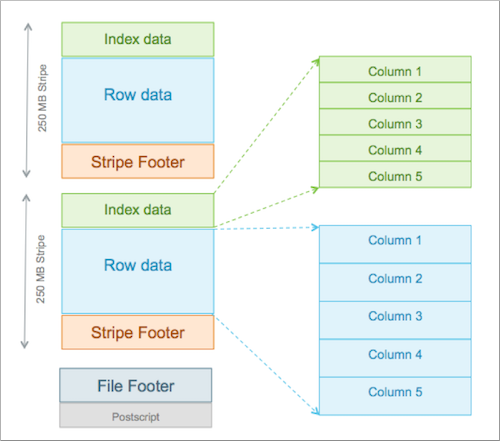 250 MB Stripe

Index data

Row data

Stripe Footer

250 MB Stripe

Index data

Row data

Stripe Footer

File Footer

Postscript

Column 1

Column 2

Column 3

Column 4

Column 5

Column 1

Column 2

Column 3

Column 4

Column 5